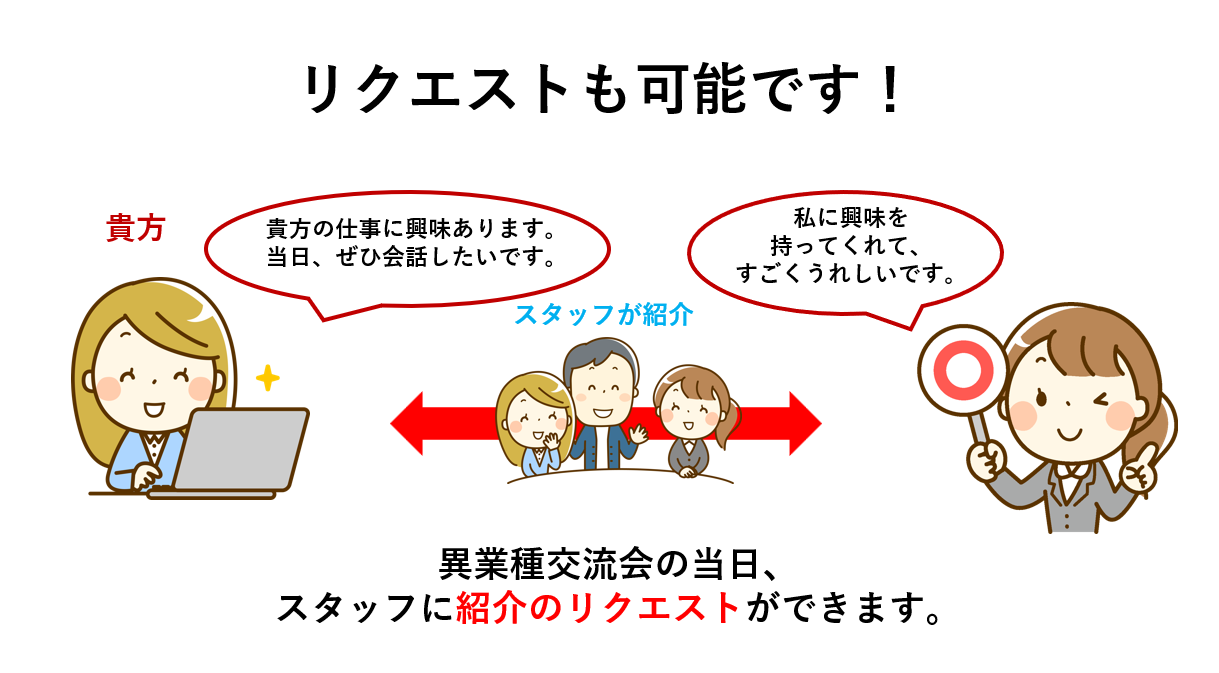 リクエストも可能です！

貴方

貴方の仕事に興味あります。
当日、ぜひ会話したいです。

私に興味を
持ってくれて、
すごくうれしいです。

スタッフが紹介

異業種交流会の当日、
スタッフに紹介のリクエストができます。